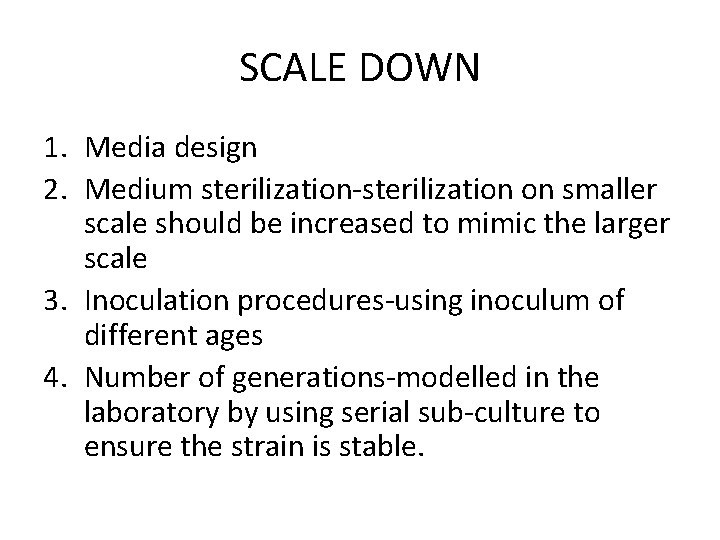 SCALE DOWN

1. Media design
2. Medium sterilization-sterilization on smaller scale should be increased to mimic the larger scale
3. Inoculation procedures-using inoculum of different ages
4. Number of generations-modelled in the laboratory by using serial sub-culture to ensure the strain is stable.